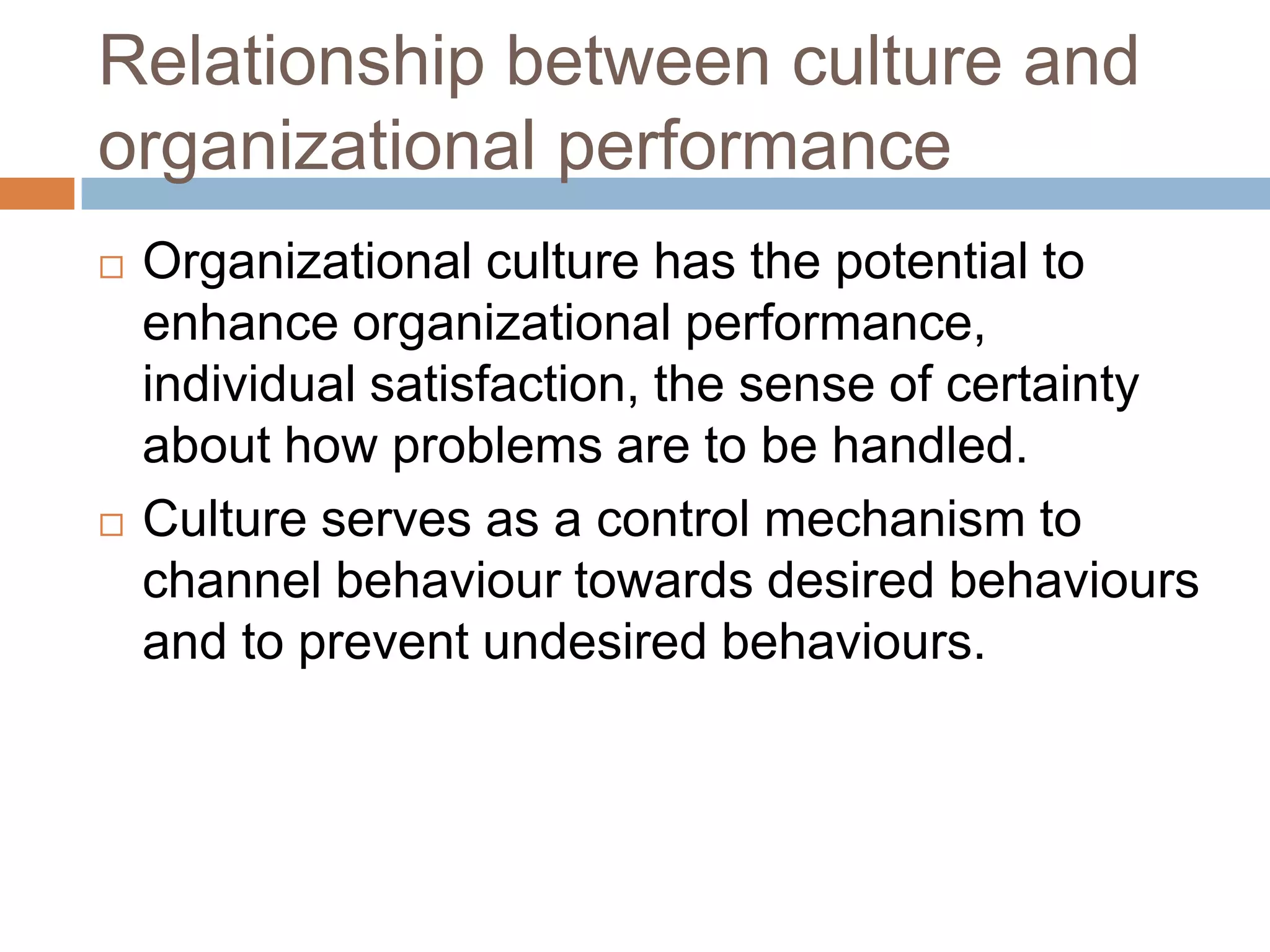 Relationship between culture and organizational performance

□ Organizational culture has the potential to enhance organizational performance, individual satisfaction, the sense of certainty about how problems are to be handled.

□ Culture serves as a control mechanism to channel behaviour towards desired behaviours and to prevent undesired behaviours.